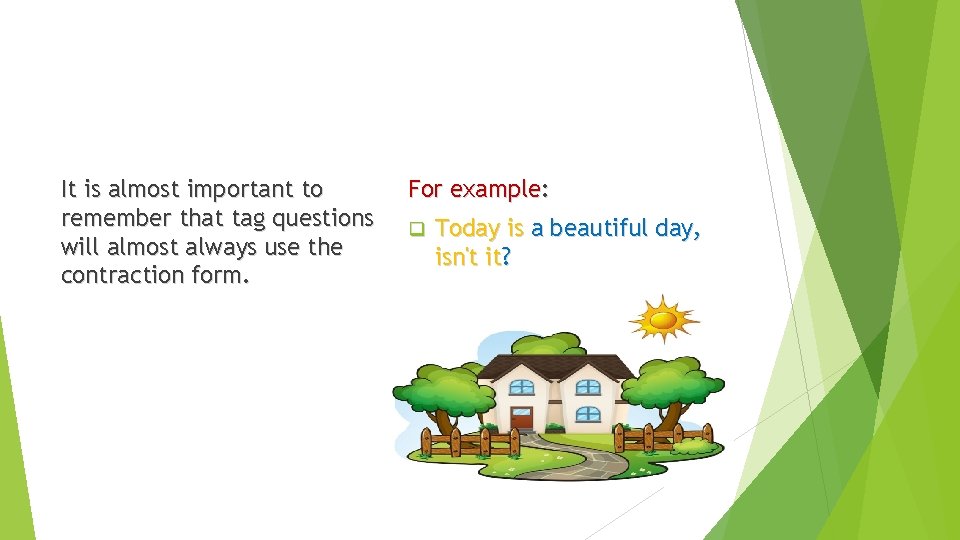 It is almost important to remember that tag questions will almost always use the contraction form.

For example:

Today is a beautiful day, isn't it?